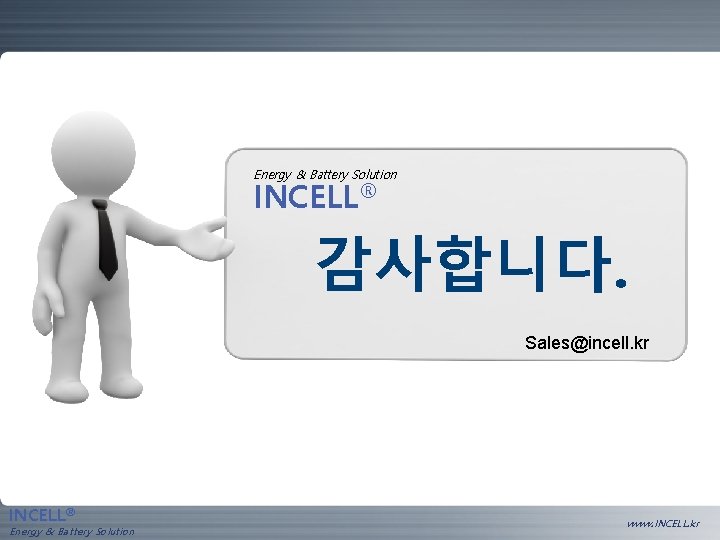 Energy & Battery Solution
INCELL®

감사합니다.

Sales@incell.kr

INCELL®
Energy & Battery Solution

www.INCELL.kr